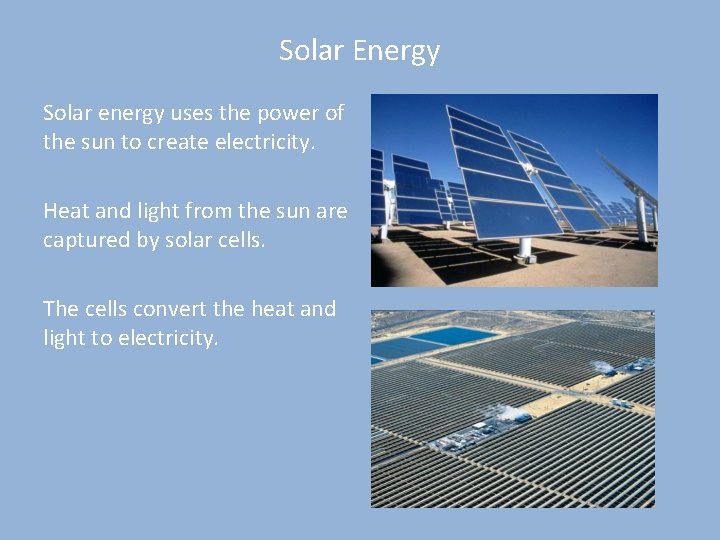 Solar Energy

Solar energy uses the power of the sun to create electricity.

Heat and light from the sun are captured by solar cells.

The cells convert the heat and light to electricity.